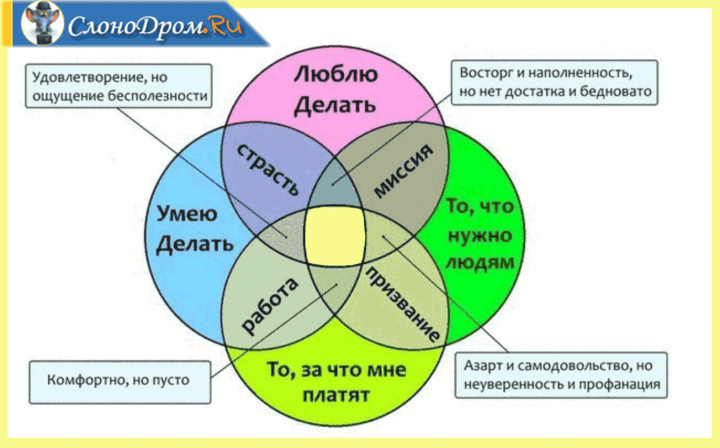 СлоноДром.Ru

Удовлетворение, но ощущение бесполезности

Люблю Делать

Восторг и наполненность, но нет достатка и бедновато

страсть

миссия

Умею Делать

То, что нужно людям

работа

призвание

Комфортно, но пусто

То, за что мне платят

Азарт и самодовольство, но неуверенность и профанация